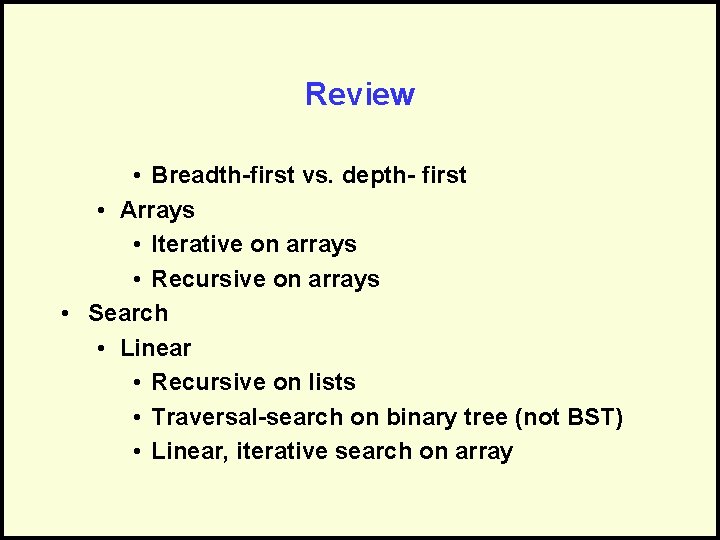 Review

• Breadth-first vs. depth- first
• Arrays
• Iterative on arrays
• Recursive on arrays
• Search
• Linear
• Recursive on lists
• Traversal-search on binary tree (not BST)
• Linear, iterative search on array